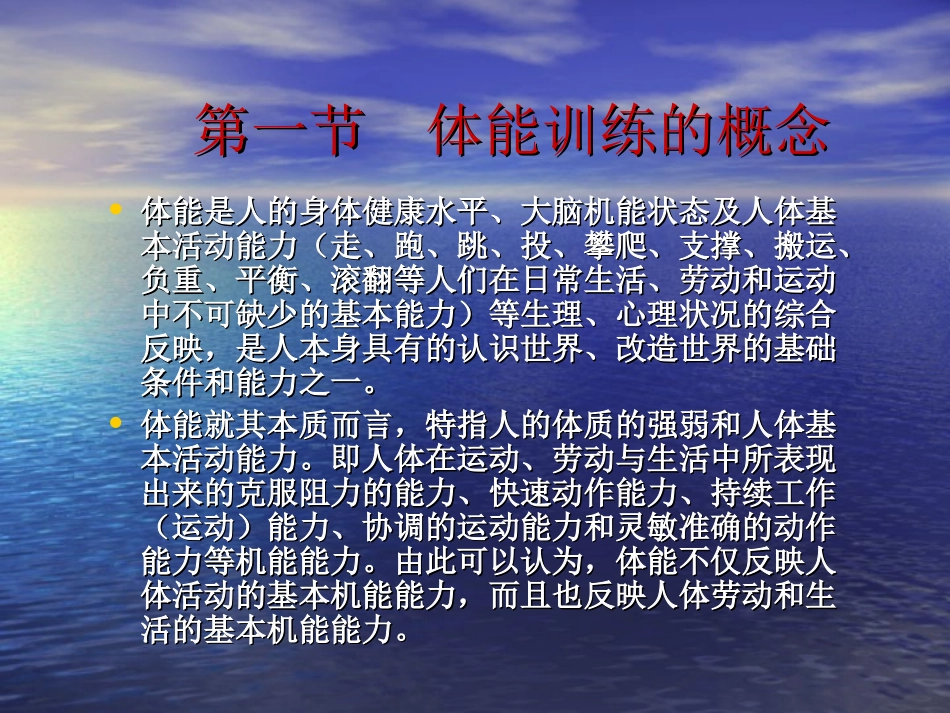 第一节　体能训练的概念

• 体能是人的身体健康水平、大脑机能状态及人体基本活动能力（走、跑、跳、投、攀爬、支撑、搬运、负重、平衡、滚翻等人们在日常生活、劳动和运动中不可缺少的基本能力）等生理、心理状况的综合反映，是人本身具有的认识世界、改造世界的基础条件和能力之一。

• 体能就其本质而言，特指人的体质的强弱和人体基本活动能力。即人体在运动、劳动与生活中所表现出来的克服阻力的能力、快速动作能力、持续工作（运动）能力、协调的运动能力和灵敏准确的动作能力等机能能力。由此可以认为，体能不仅反映人体活动的基本机能能力，而且也反映人体劳动和生活的基本机能能力。